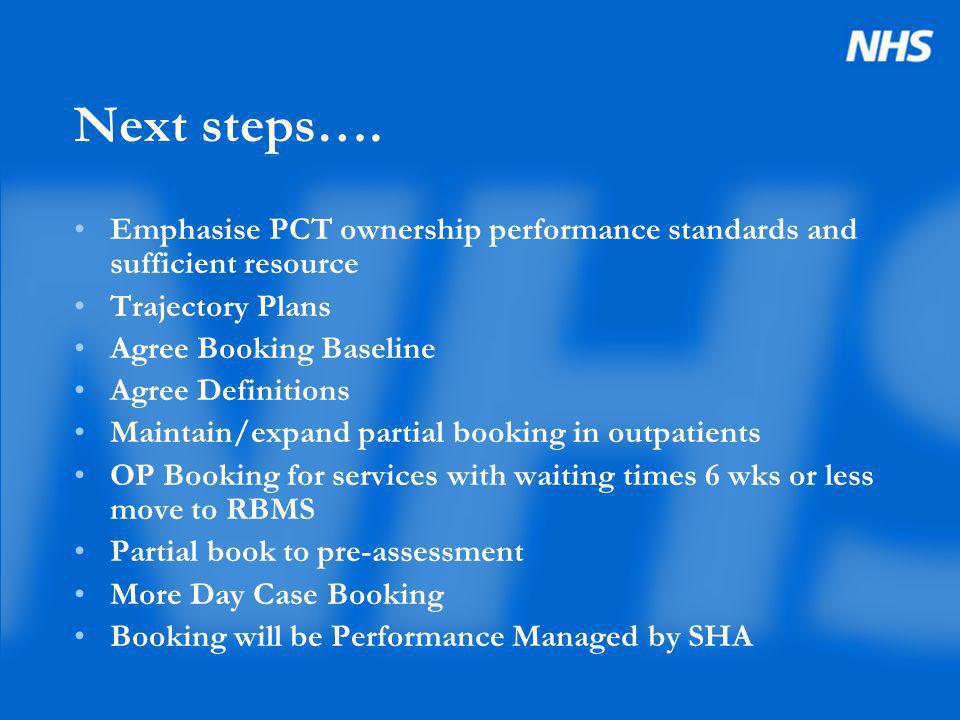 NHS

Next steps….

• Emphasise PCT ownership performance standards and sufficient resource
• Trajectory Plans
• Agree Booking Baseline
• Agree Definitions
• Maintain/expand partial booking in outpatients
• OP Booking for services with waiting times 6 wks or less move to RBMS
• Partial book to pre-assessment
• More Day Case Booking
• Booking will be Performance Managed by SHA